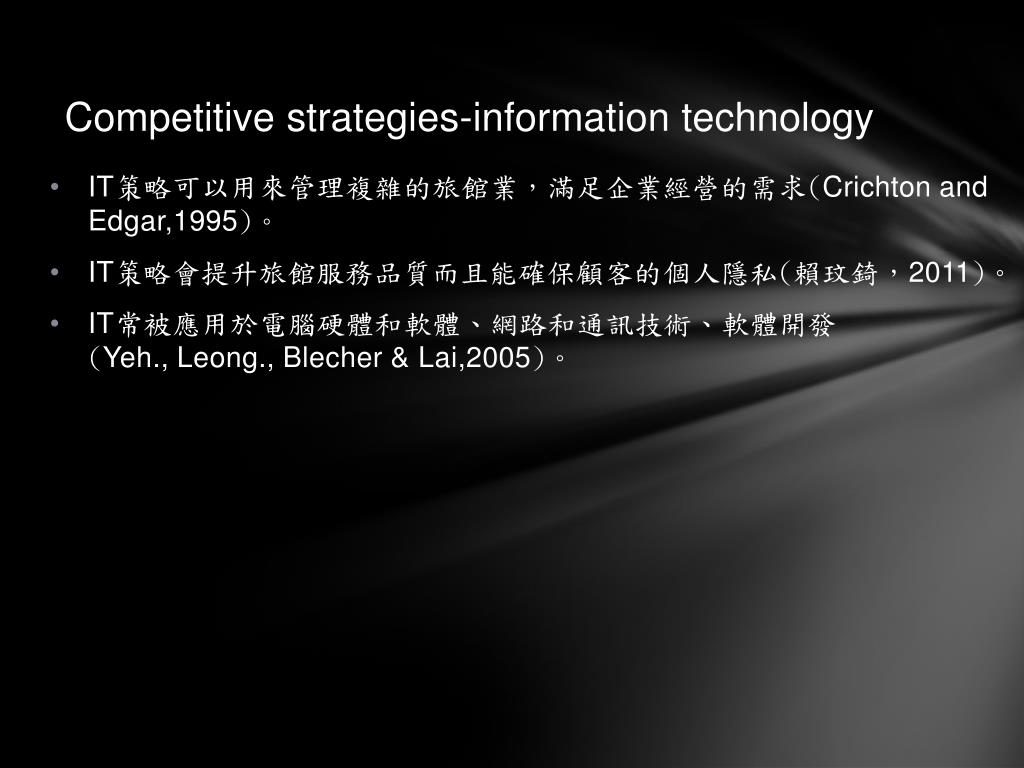 Competitive strategies-information technology

• IT策略可以用來管理複雜的旅館業，滿足企業經營的需求(Crichton and Edgar,1995)。

• IT策略會提升旅館服務品質而且能確保顧客的個人隱私(賴玟錡，2011)。

• IT常被應用於電腦硬體和軟體、網路和通訊技術、軟體開發 (Yeh., Leong., Blecher & Lai,2005)。